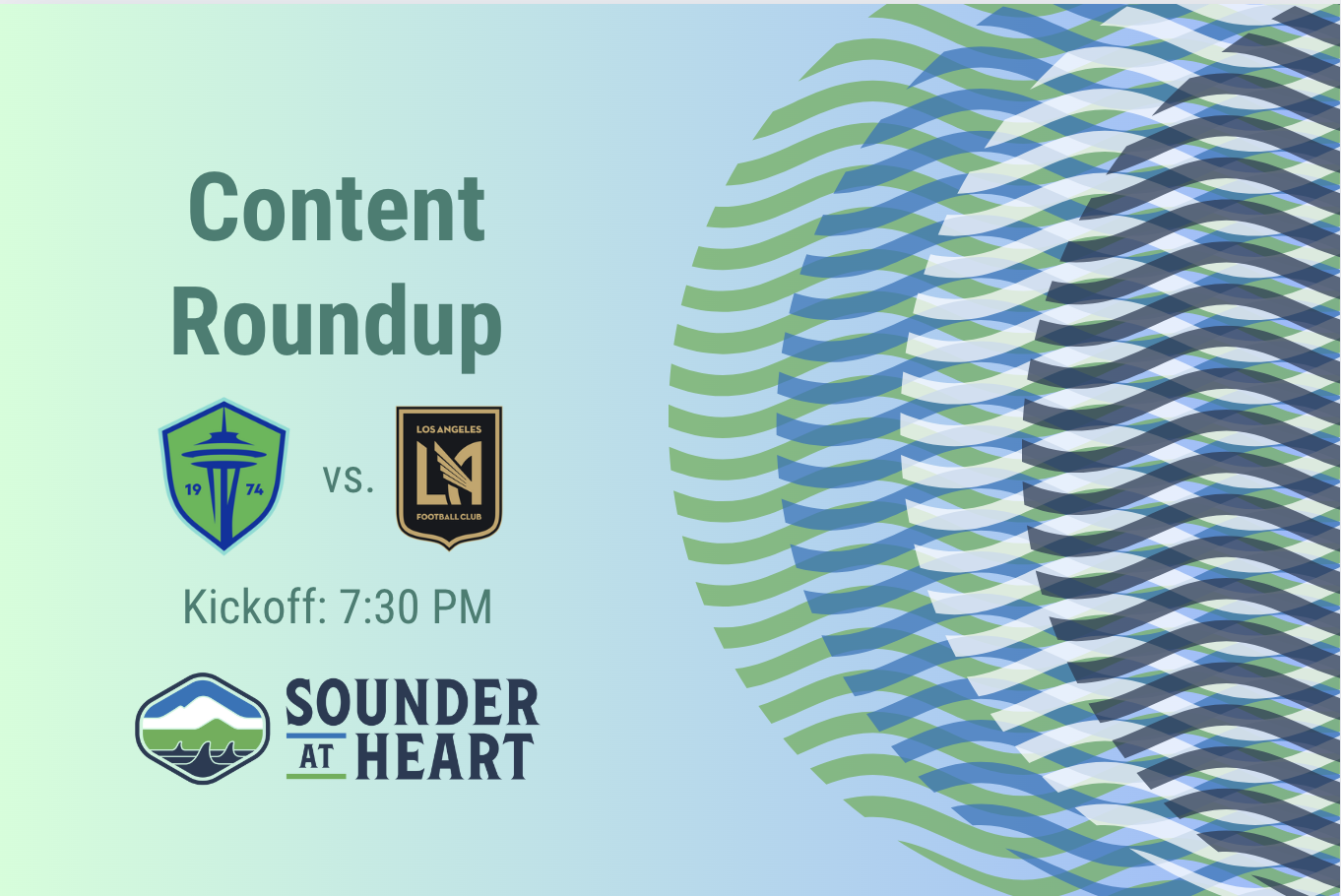 Content Roundup

19 74

vs.

LOS ANGELES
LA
FOOTBALL CLUB

Kickoff: 7:30 PM

SOUNDER AT HEART